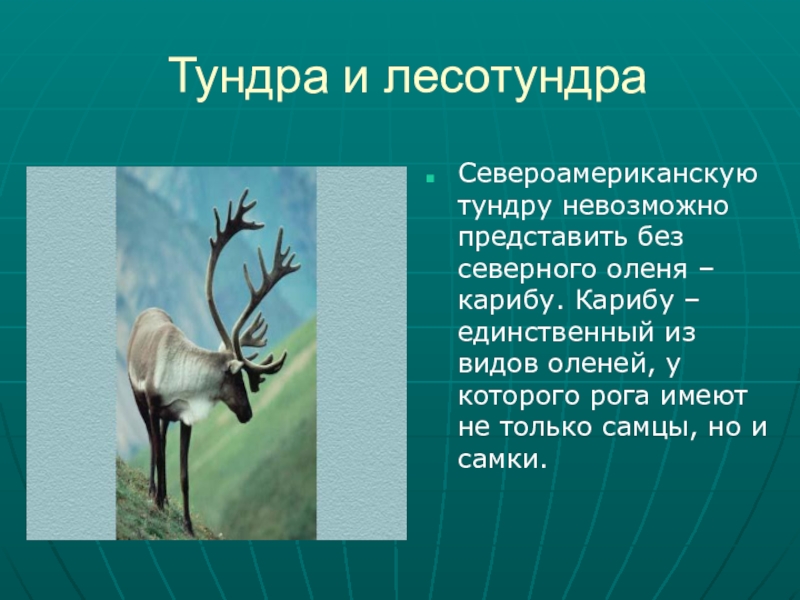 Тундра и лесотундра

Североамериканскую тундру невозможно представить без северного оленя – карибу. Карибу – единственный из видов оленей, у которого рога имеют не только самцы, но и самки.